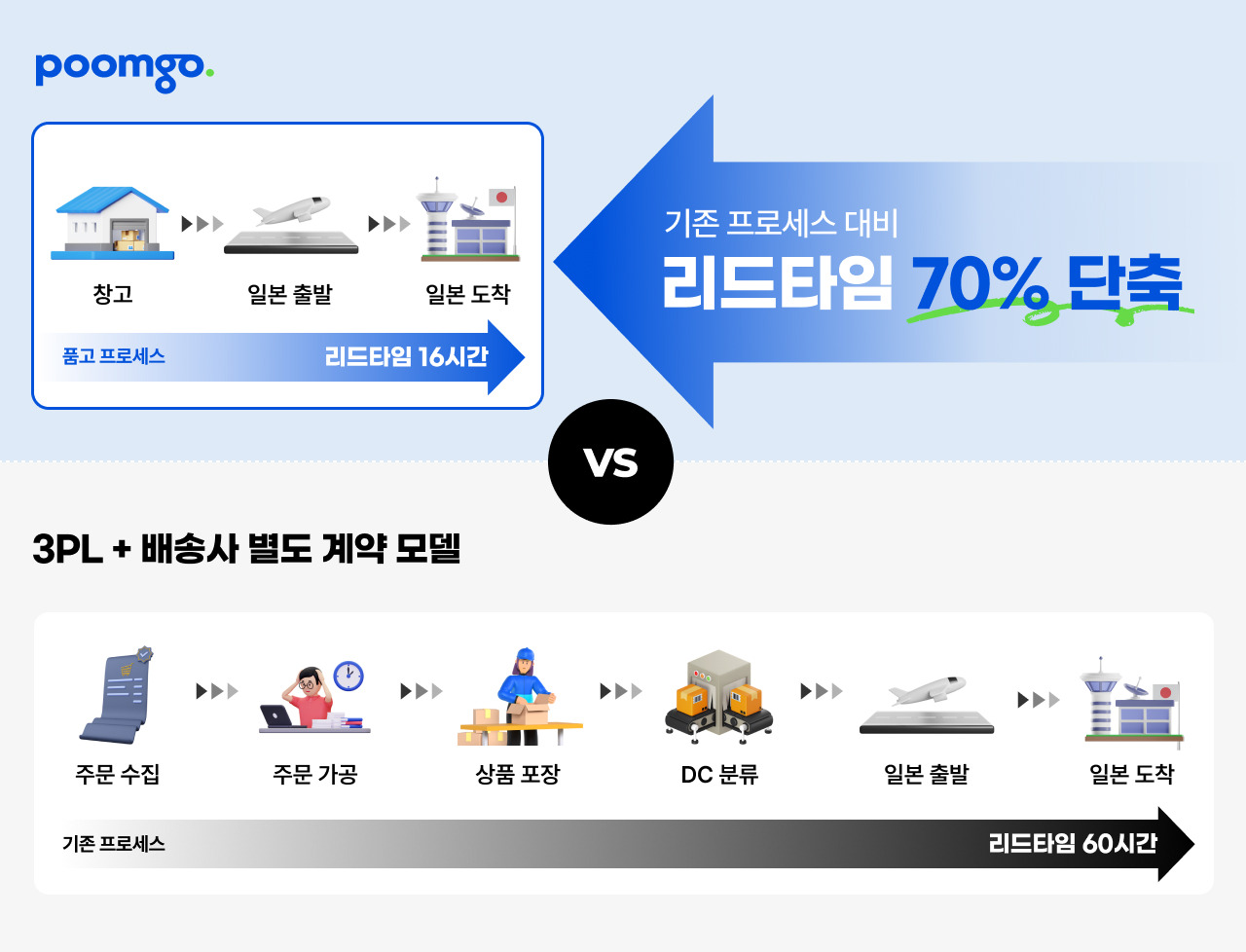 poomgo.

창고

일본 출발

일본 도착

품고 프로세스

리드타임 16시간

기존 프로세스 대비

리드타임 70% 단축

VS

3PL + 배송사 별도 계약 모델

주문 수집

주문 가공

상품 포장

DC 분류

일본 출발

일본 도착

기존 프로세스

리드타임 60시간